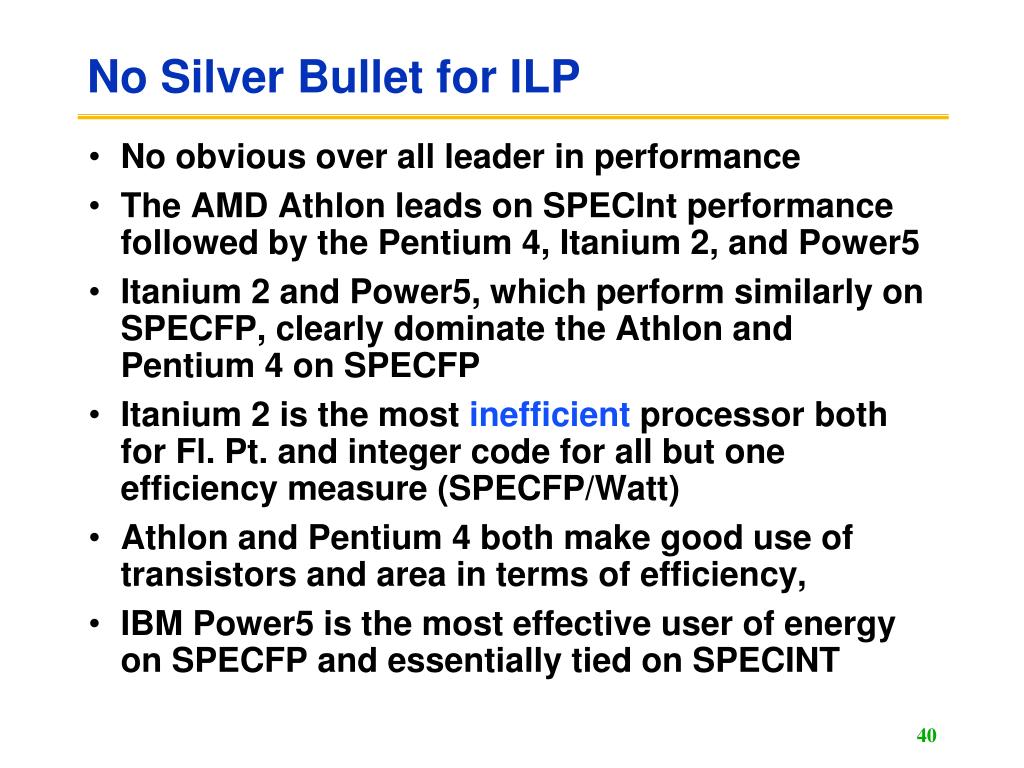 No Silver Bullet for ILP

• No obvious over all leader in performance
• The AMD Athlon leads on SPECInt performance followed by the Pentium 4, Itanium 2, and Power5
• Itanium 2 and Power5, which perform similarly on SPECFP, clearly dominate the Athlon and Pentium 4 on SPECFP
• Itanium 2 is the most inefficient processor both for Fl. Pt. and integer code for all but one efficiency measure (SPECFP/Watt)
• Athlon and Pentium 4 both make good use of transistors and area in terms of efficiency,
• IBM Power5 is the most effective user of energy on SPECFP and essentially tied on SPECINT

40